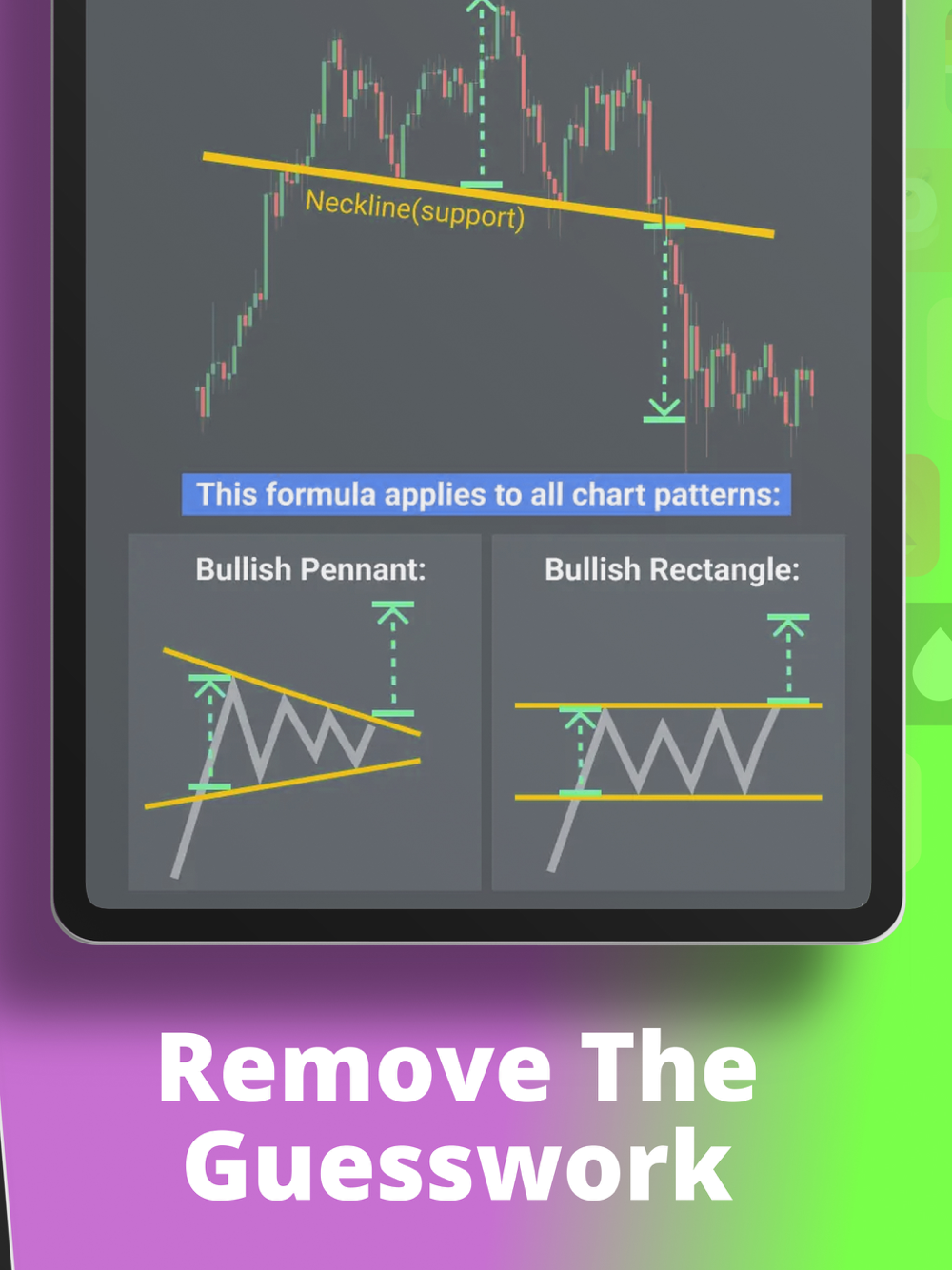 Neckline(support)

This formula applies to all chart patterns:

Bullish Pennant:

Bullish Rectangle:

Remove The Guesswork